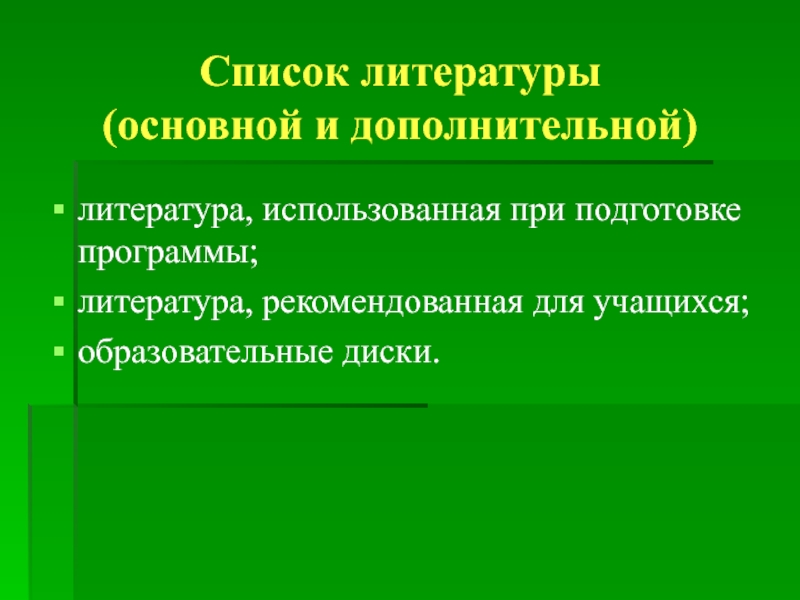 Список литературы
(основной и дополнительной)

▪ литература, использованная при подготовке программы;
▪ литература, рекомендованная для учащихся;
▪ образовательные диски.